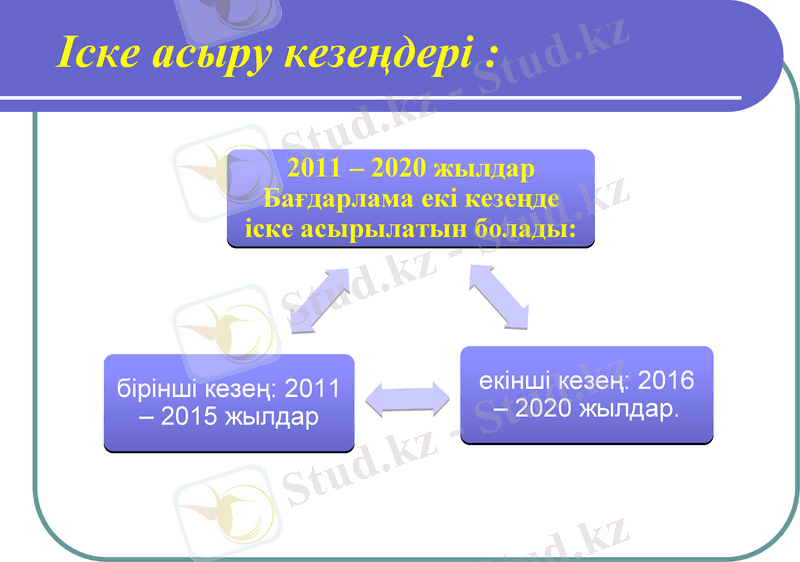 Іске асыру кезеңдері :

2011 – 2020 жылдар Бағдарлама екі кезеңде іске асырылатын болады:

бірінші кезең: 2011 – 2015 жылдар

екінші кезең: 2016 – 2020 жылдар.

Stud.kz - Stud.kz